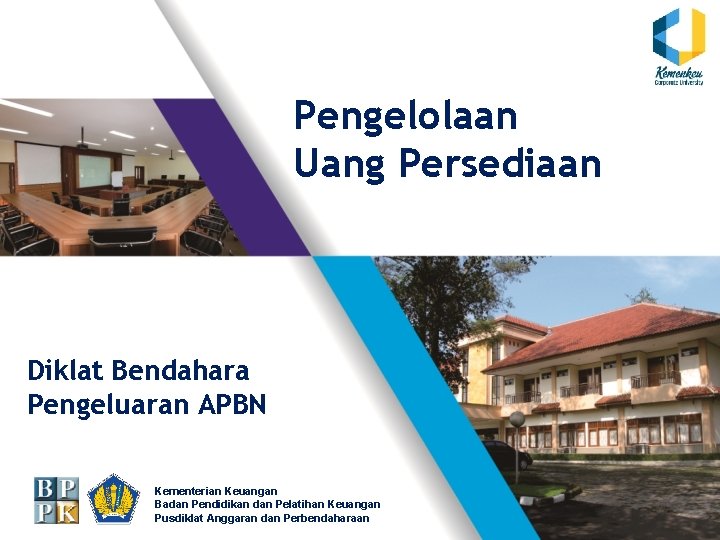 Kemenkeu
Corporate University

Pengelolaan
Uang Persediaan

Diklat Bendahara
Pengeluaran APBN

BPPK

Kementerian Keuangan
Badan Pendidikan dan Pelatihan Keuangan
Pusdiklat Anggaran dan Perbendaharaan